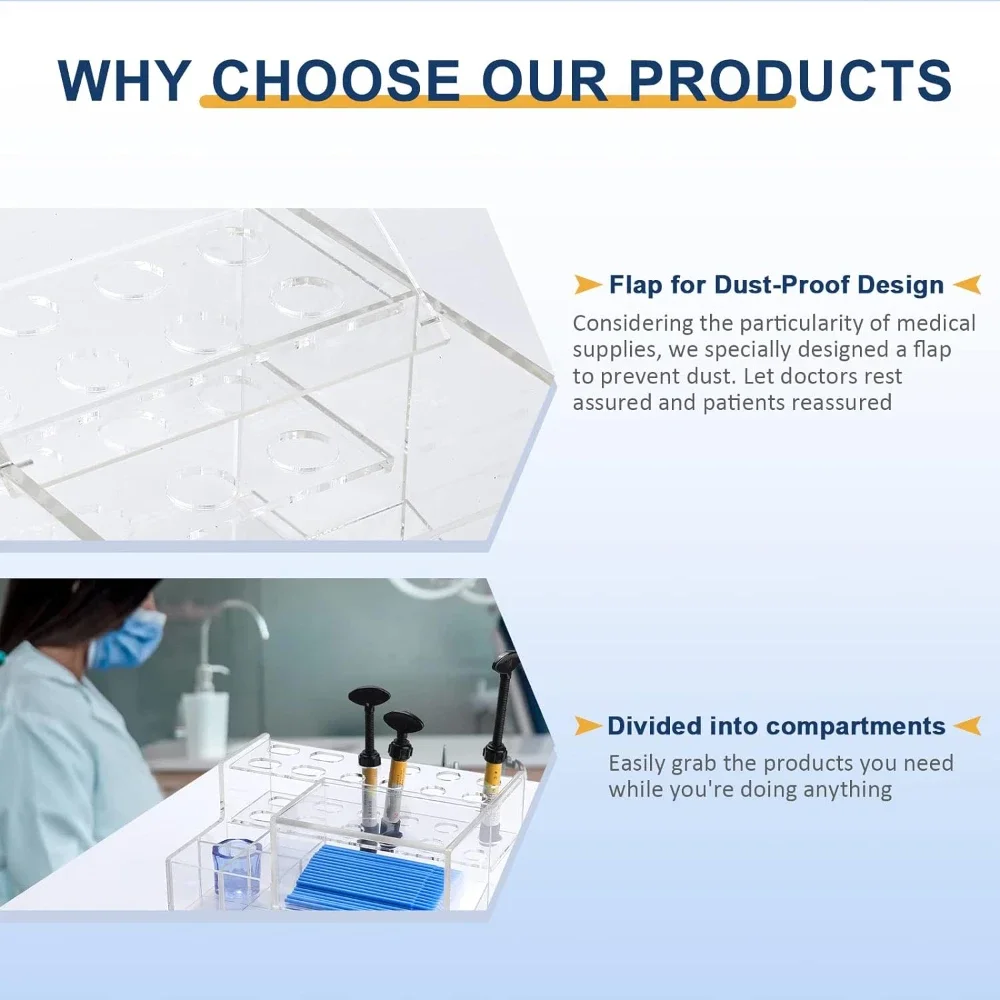 WHY CHOOSE OUR PRODUCTS

Flap for Dust-Proof Design

Considering the particularity of medical supplies, we specially designed a flap to prevent dust. Let doctors rest assured and patients reassured

Divided into compartments

Easily grab the products you need while you're doing anything